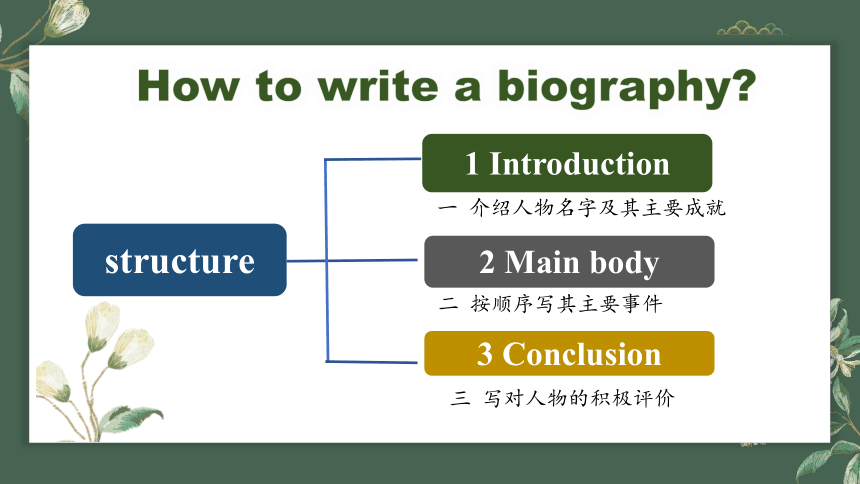 How to write a biography?

structure

1 Introduction

一 介绍人物名字及其主要成就

2 Main body

二 按顺序写其主要事件

3 Conclusion

三 写对人物的积极评价